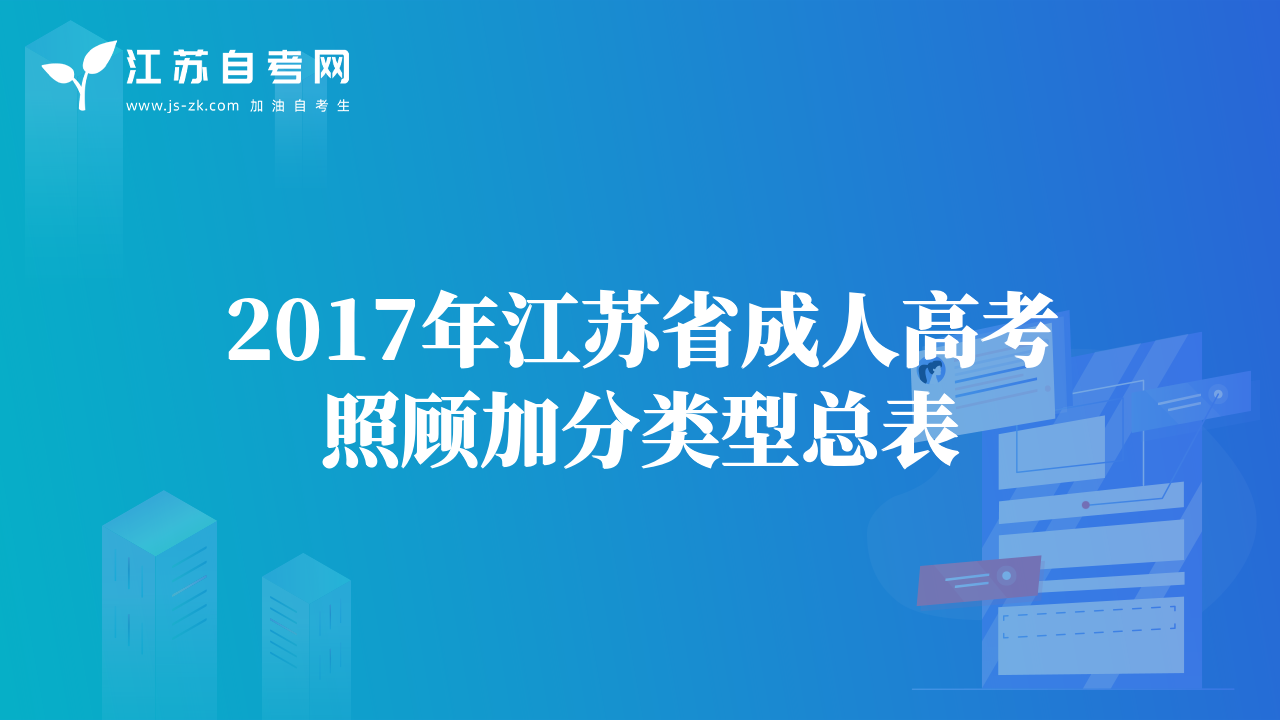 江苏自考网
www.js-zk.com 加油自考生

2017年江苏省成人高考照顾加分类型总表